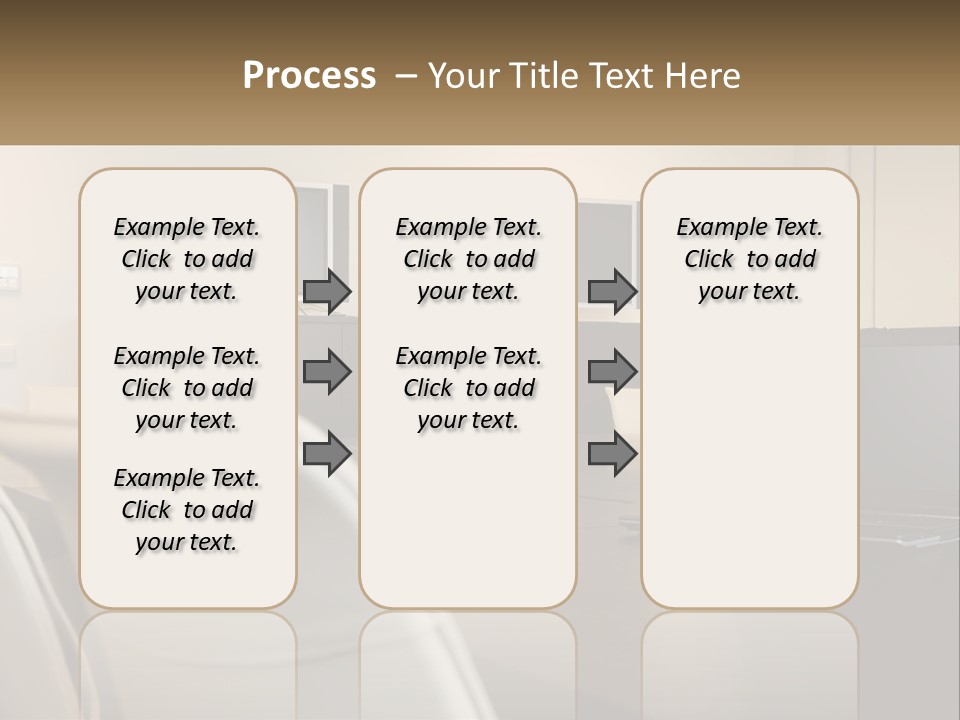 Process – Your Title Text Here

Example Text. Click to add your text.

Example Text. Click to add your text.

Example Text. Click to add your text.

Example Text. Click to add your text.

Example Text. Click to add your text.

Example Text. Click to add your text.